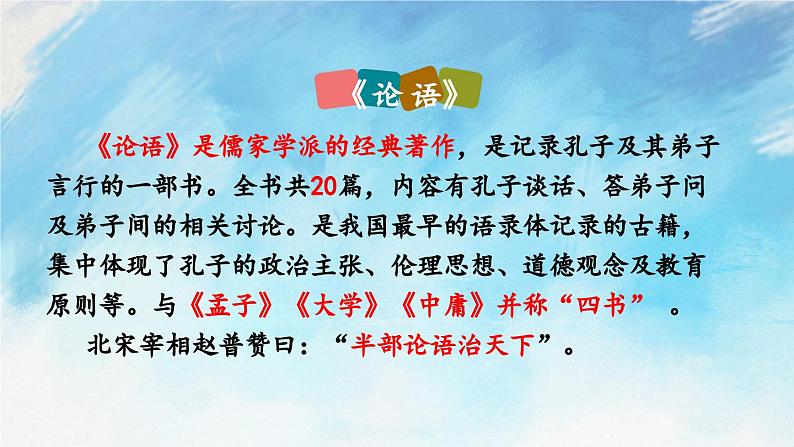 《论语》

《论语》是儒家学派的经典著作，是记录孔子及其弟子言行的一部书。全书共20篇，内容有孔子谈话、答弟子问及弟子间的相关讨论。是我国最早的语录体记录的古籍，集中体现了孔子的政治主张、伦理思想、道德观念及教育原则等。与《孟子》《大学》《中庸》并称“四书” 。

北宋宰相赵普赞曰：“半部论语治天下”。